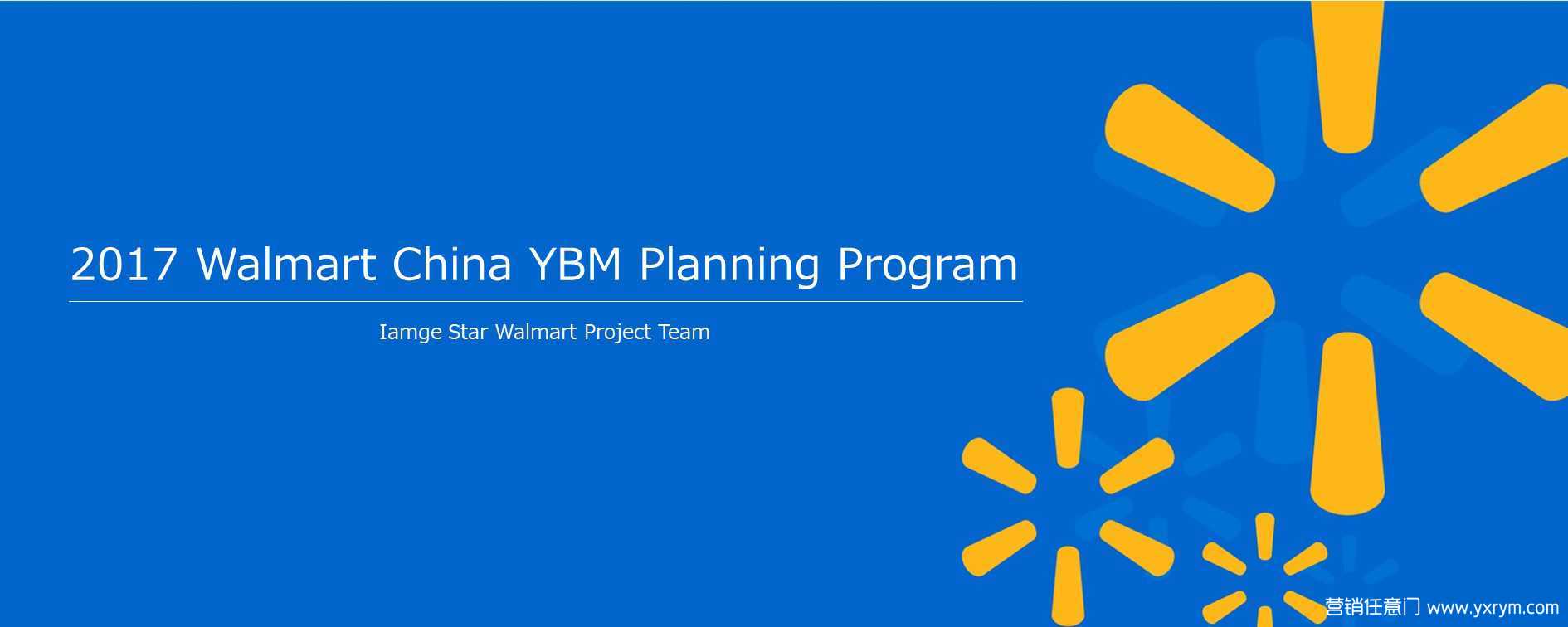 2017 Walmart China YBM Planning Program

Iamge Star Walmart Project Team

营销任意门 www.yxrym.com